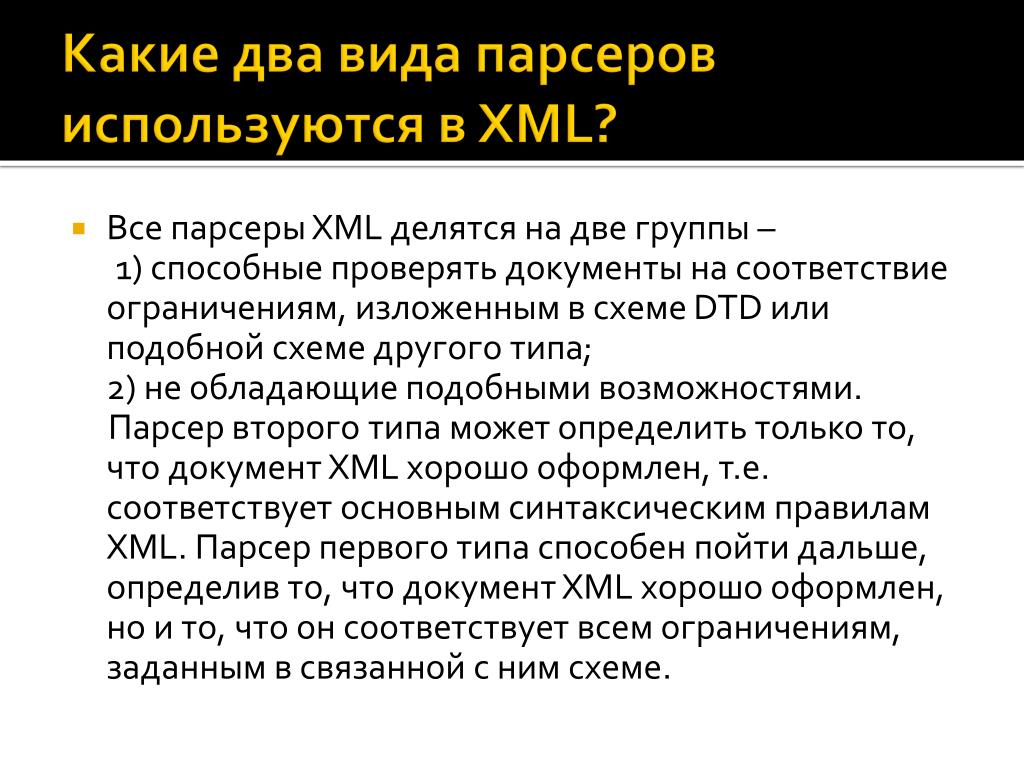 Какие два вида парсеров используются в XML?

Все парсеры XML делятся на две группы –
1) способные проверять документы на соответствие ограничениям, изложенным в схеме DTD или подобной схеме другого типа;
2) не обладающие подобными возможностями.
Парсер второго типа может определить только то, что документ XML хорошо оформлен, т.е. соответствует основным синтаксическим правилам XML. Парсер первого типа способен пойти дальше, определив то, что документ XML хорошо оформлен, но и то, что он соответствует всем ограничениям, заданным в связанной с ним схеме.